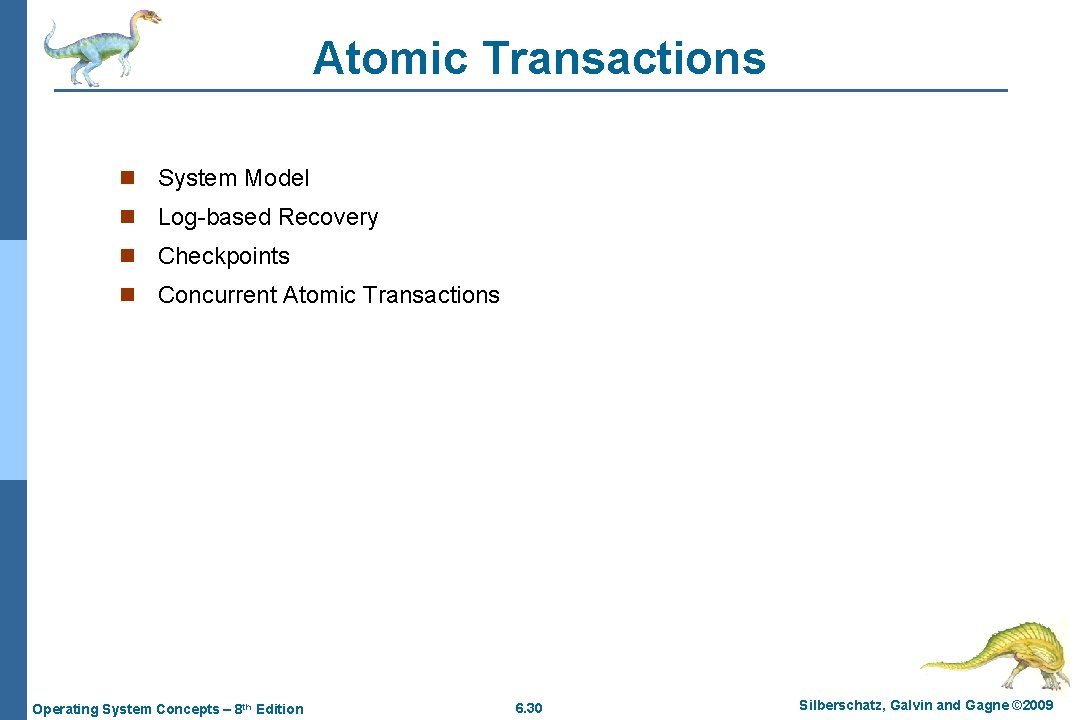 Atomic Transactions

n System Model
n Log-based Recovery
n Checkpoints
n Concurrent Atomic Transactions

Operating System Concepts – 8th Edition

6.30

Silberschatz, Galvin and Gagne ©2009